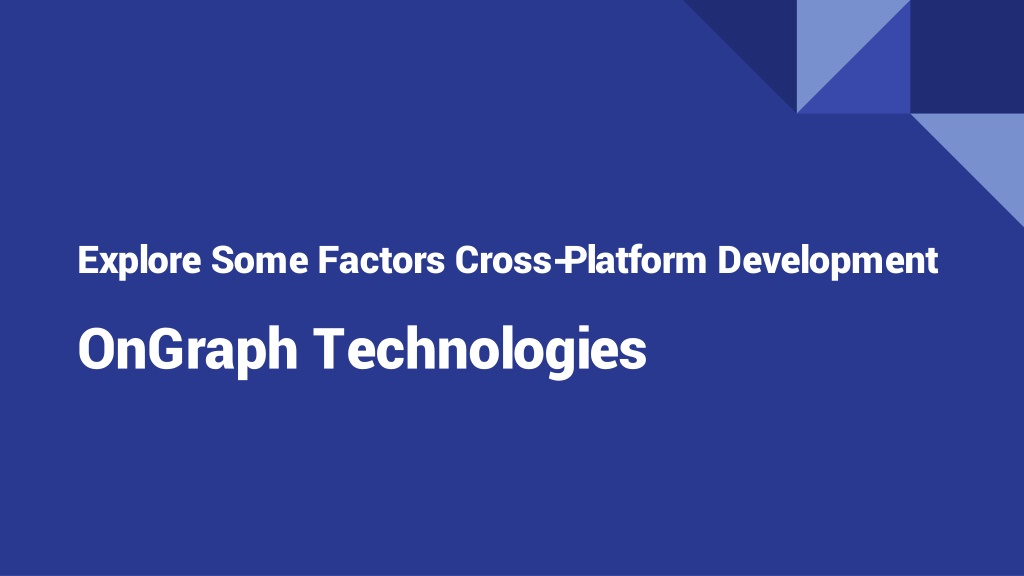 Explore Some Factors Cross-Platform Development

OnGraph Technologies